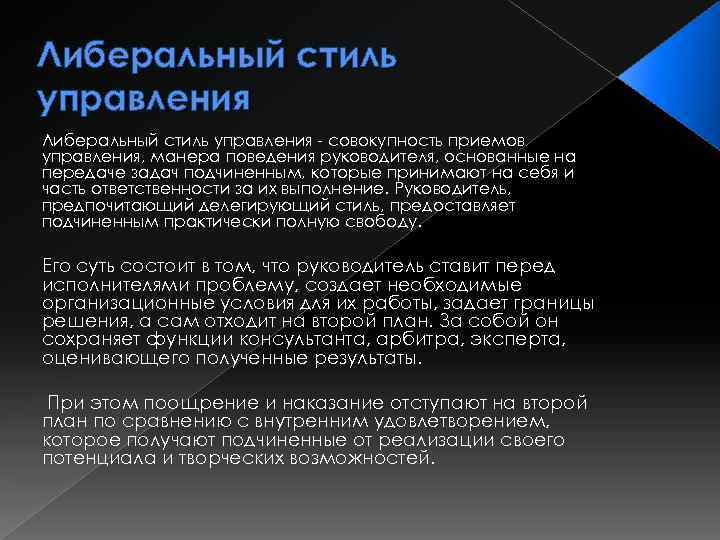 Либеральный стиль управления

Либеральный стиль управления - совокупность приемов управления, манера поведения руководителя, основанные на передаче задач подчиненным, которые принимают на себя и часть ответственности за их выполнение. Руководитель, предпочитающий делегирующий стиль, предоставляет подчиненным практически полную свободу.

Его суть состоит в том, что руководитель ставит перед исполнителями проблему, создает необходимые организационные условия для их работы, задает границы решения, а сам отходит на второй план. За собой он сохраняет функции консультанта, арбитра, эксперта, оценивающего полученные результаты.

При этом поощрение и наказание отступают на второй план по сравнению с внутренним удовлетворением, которое получают подчиненные от реализации своего потенциала и творческих возможностей.